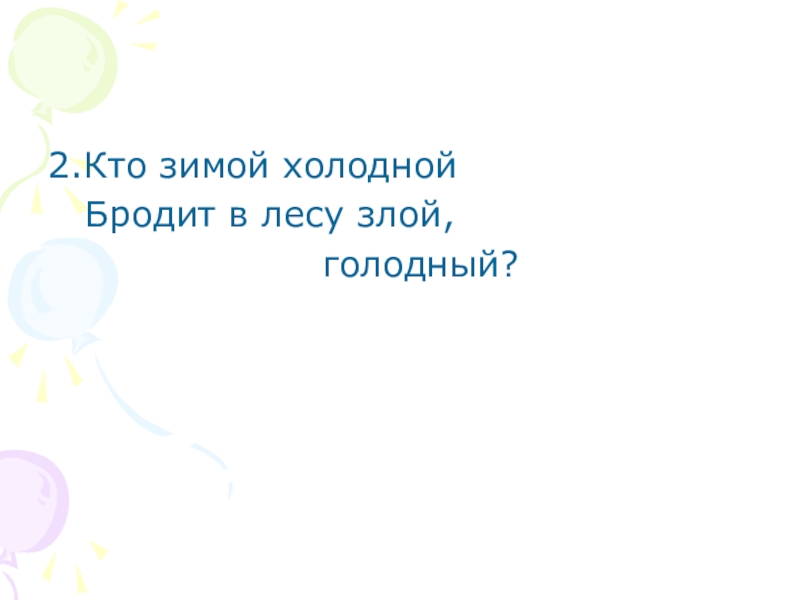 2.Кто зимой холодной
Бродит в лесу злой,
голодный?